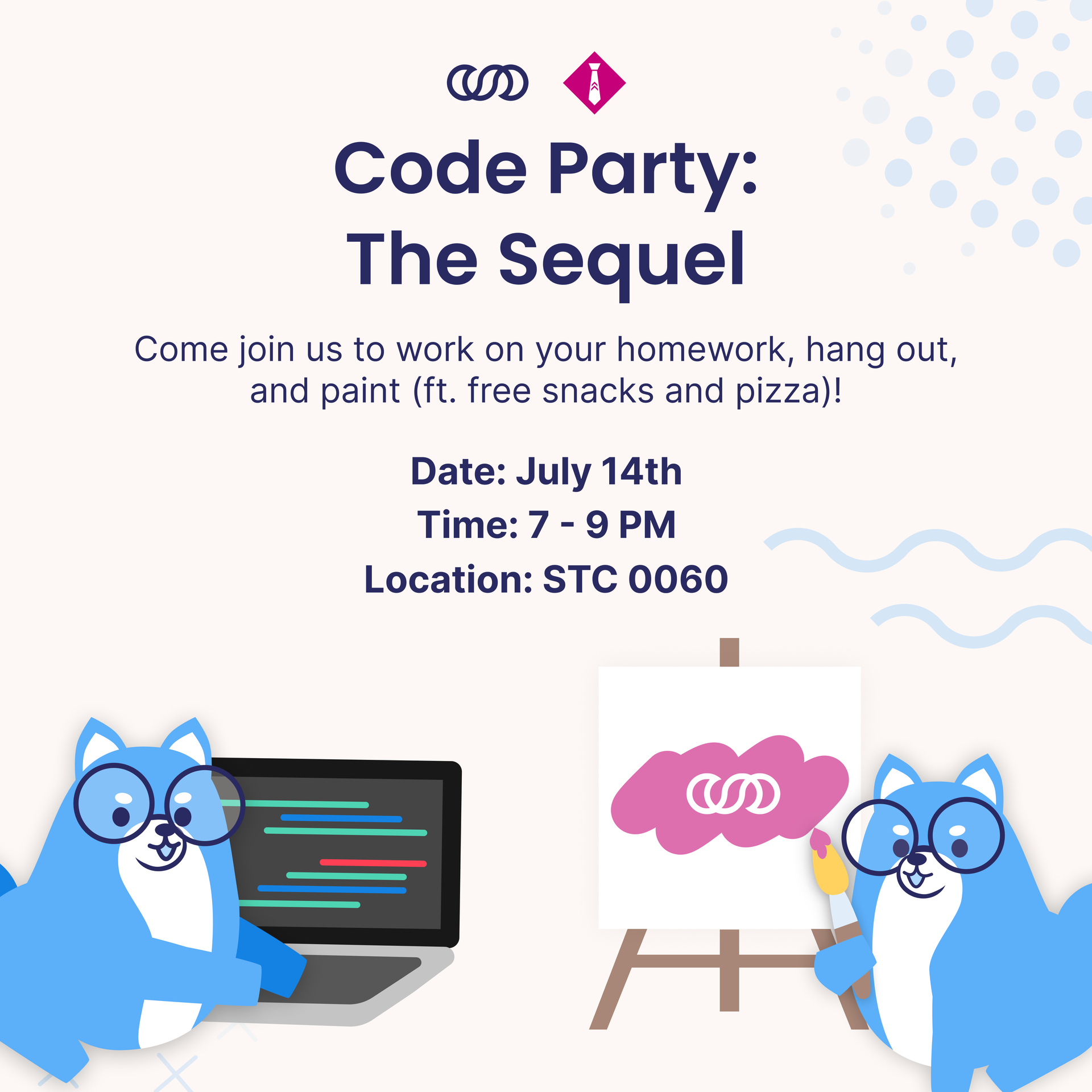 Code Party:
The Sequel

Come join us to work on your homework, hang out, and paint (ft. free snacks and pizza)!

Date: July 14th
Time: 7 - 9 PM
Location: STC 0060